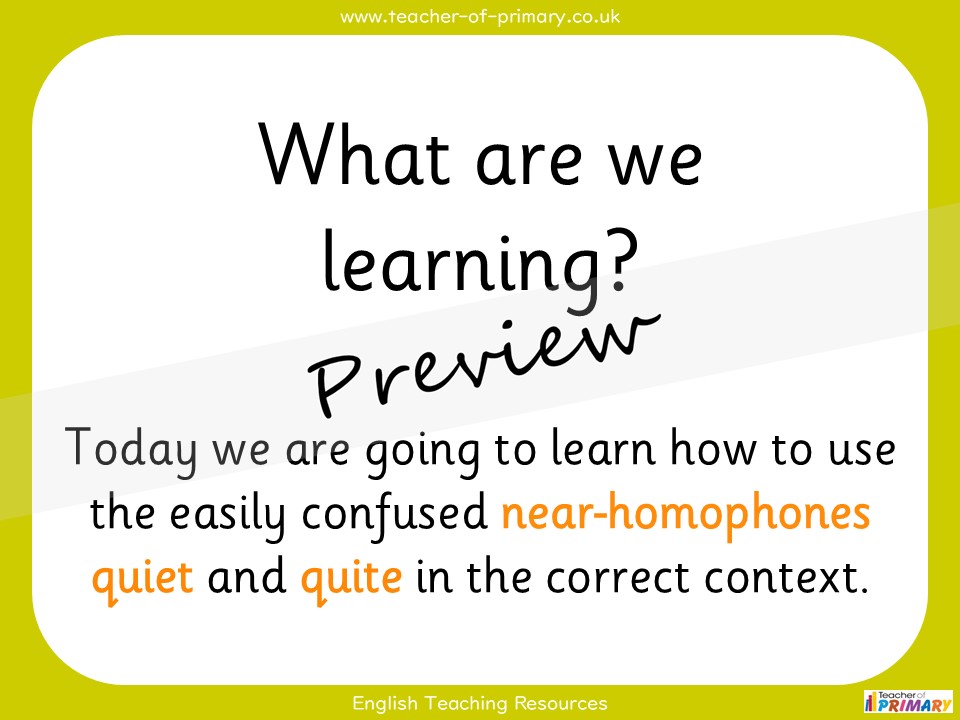 www.teacher-of-primary.co.uk

What are we learning?

Today we are going to learn how to use the easily confused near-homophones quiet and quite in the correct context.

English Teaching Resources

Teacher of PRIMARY

Preview